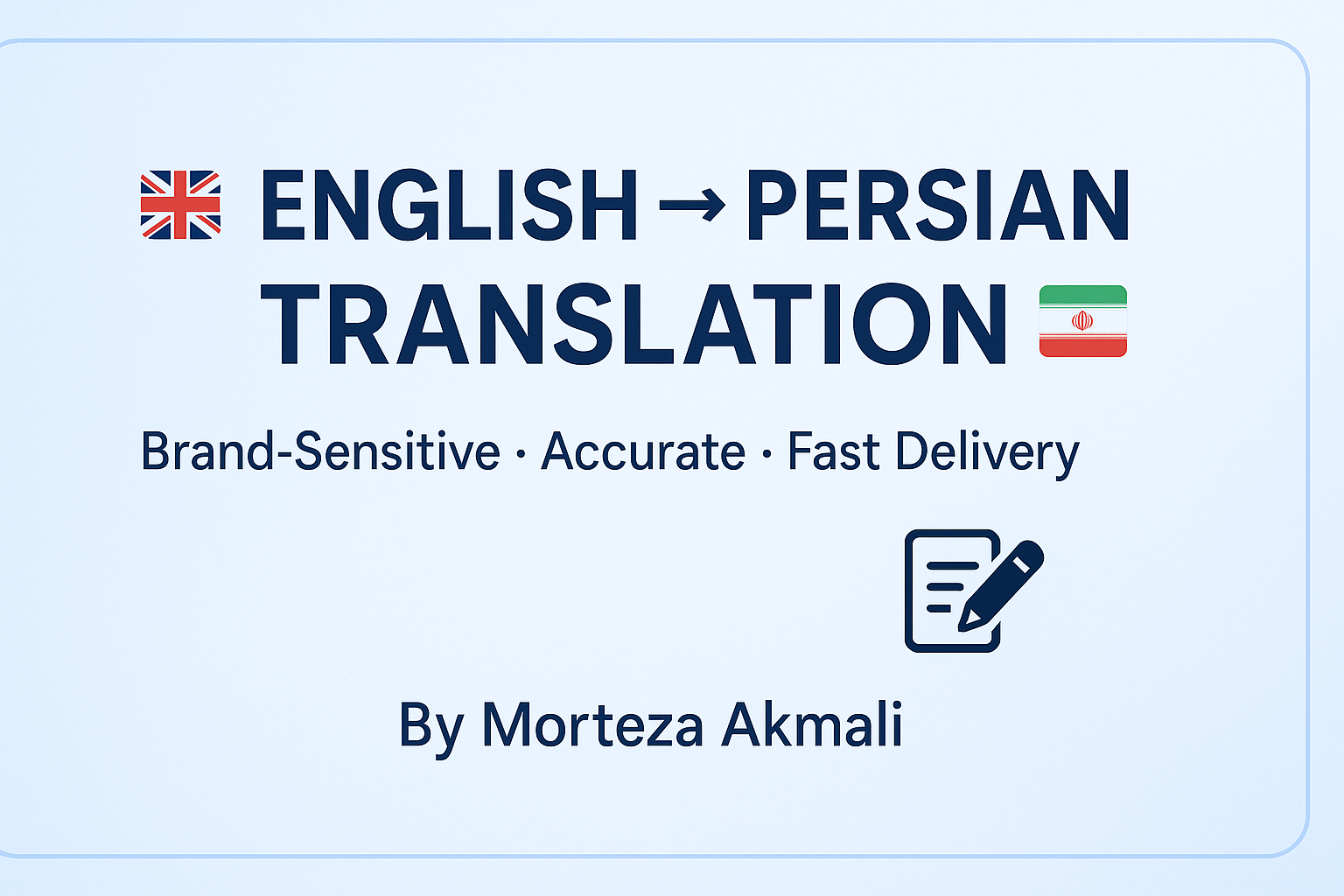 ENGLISH → PERSIAN TRANSLATION

Brand-Sensitive · Accurate · Fast Delivery

By Morteza Akmali